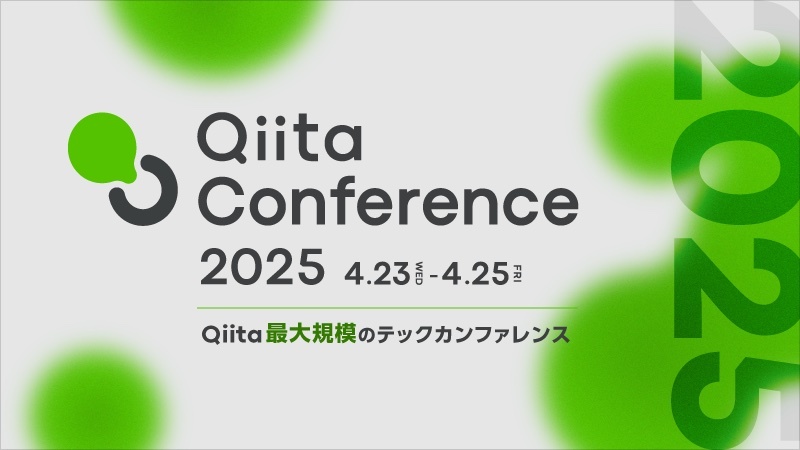 Qiita Conference 2025

4.23 WED - 4.25 FRI

Qiita 最大規模のテックカンファレンス

2025